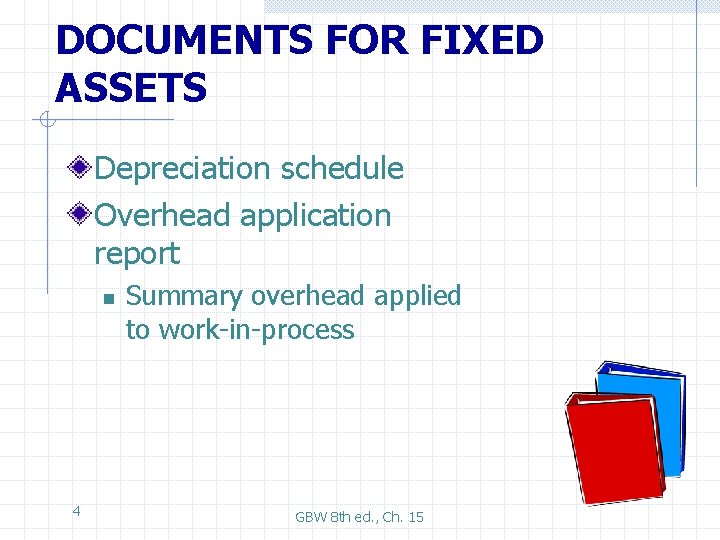 DOCUMENTS FOR FIXED ASSETS

Depreciation schedule

Overhead application report

Summary overhead applied to work-in-process

4

GBW 8th ed., Ch. 15